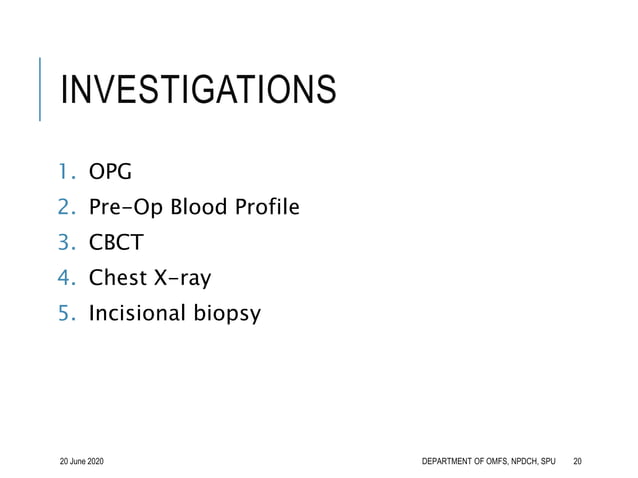 INVESTIGATIONS

1. OPG
2. Pre-Op Blood Profile
3. CBCT
4. Chest X-ray
5. Incisional biopsy

20 June 2020

DEPARTMENT OF OMFS, NPDCH, SPU 20